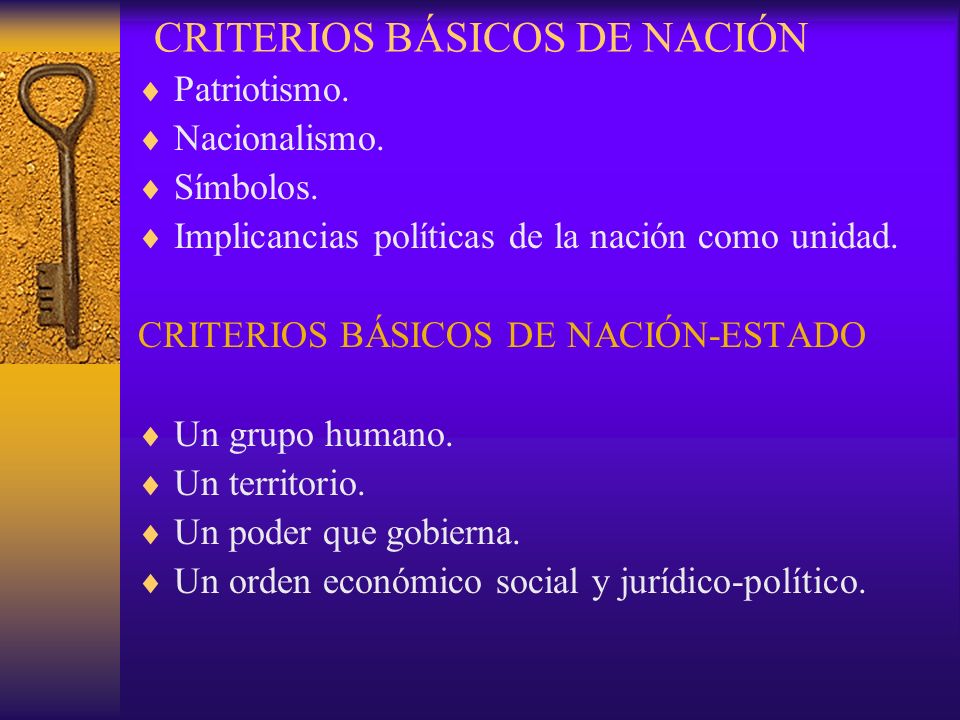 CRITERIOS BÁSICOS DE NACIÓN

♦ Patriotismo.
♦ Nacionalismo.
♦ Símbolos.
♦ Implicancias políticas de la nación como unidad.

CRITERIOS BÁSICOS DE NACIÓN-ESTADO

♦ Un grupo humano.
♦ Un territorio.
♦ Un poder que gobierna.
♦ Un orden económico social y jurídico-político.